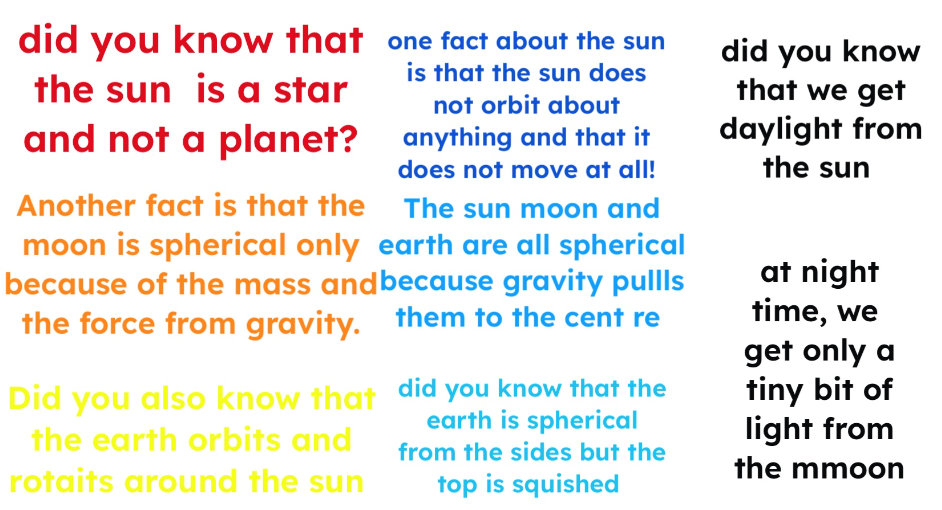 did you know that the sun  is a star and not a planet?

Another fact is that the moon is spherical only because of the mass and the force from gravity.

Did you also know that the earth orbits and rotaits around the sun

one fact about the sun is that the sun does not orbit about anything and that it does not move at all!

The sun moon and earth are all spherical because gravity pullls them to the cent re

did you know that the earth is spherical from the sides but the top is squished

did you know that we get daylight from the sun

at night time, we get only a tiny bit of light from the mmoon